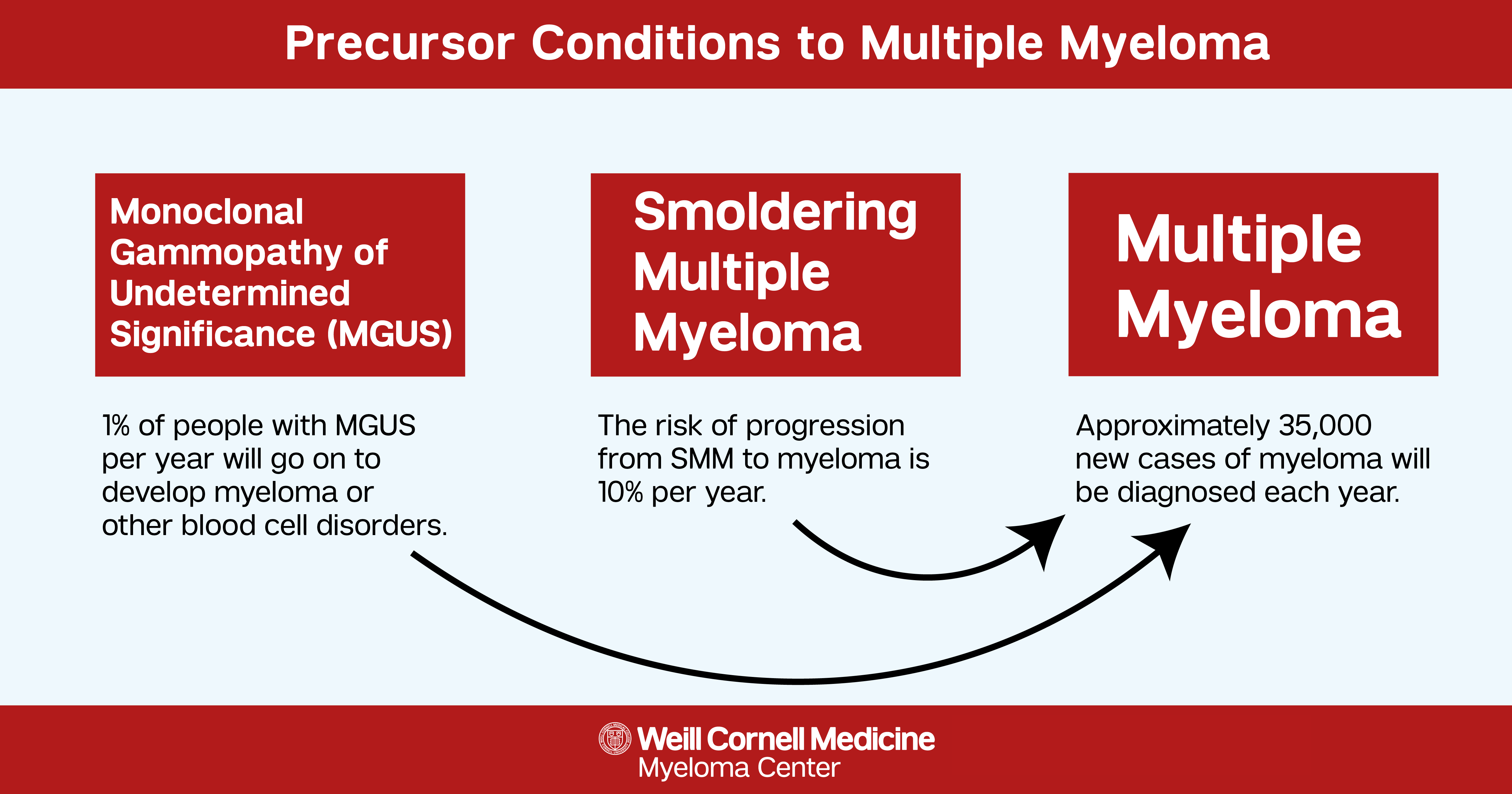 Precursor Conditions to Multiple Myeloma

Monoclonal Gammopathy of Undetermined Significance (MGUS)

1% of people with MGUS per year will go on to develop myeloma or other blood cell disorders.

Smoldering Multiple Myeloma

The risk of progression from SMM to myeloma is 10% per year.

Multiple Myeloma

Approximately 35,000 new cases of myeloma will be diagnosed each year.

Weill Cornell Medicine
Myeloma Center